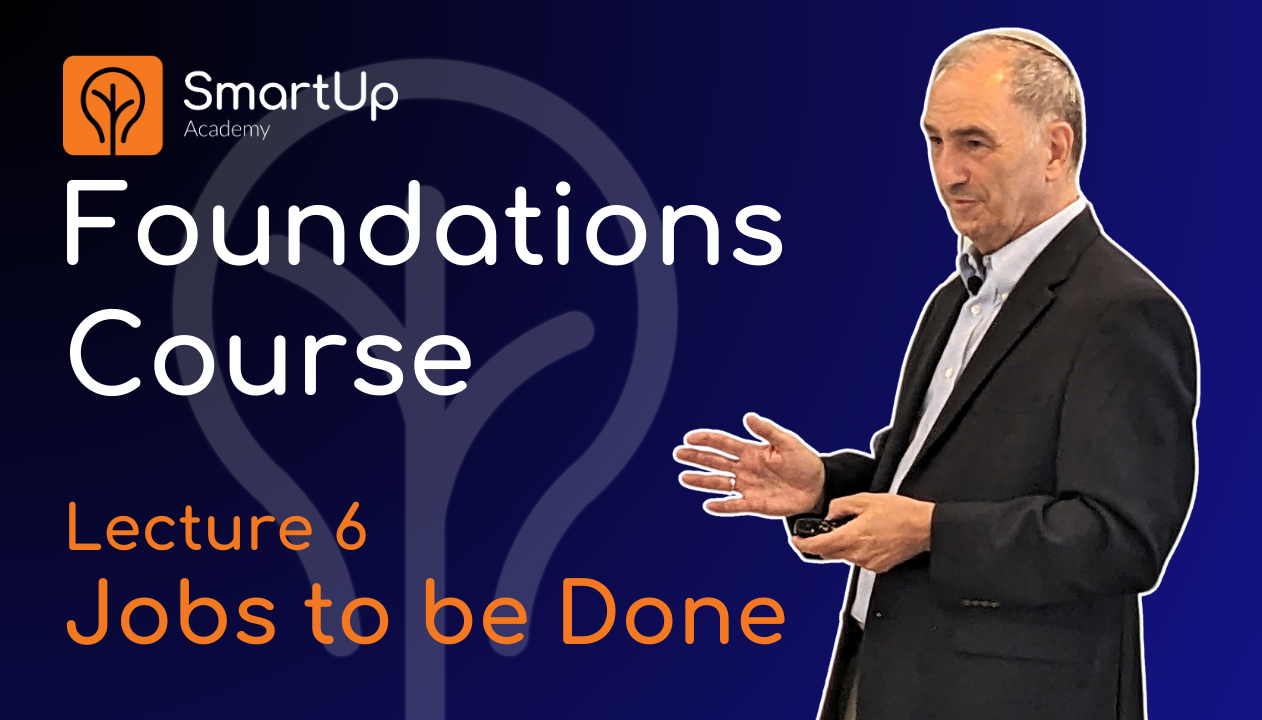 SmartUp
Academy

Foundations Course

Lecture 6
Jobs to be Done